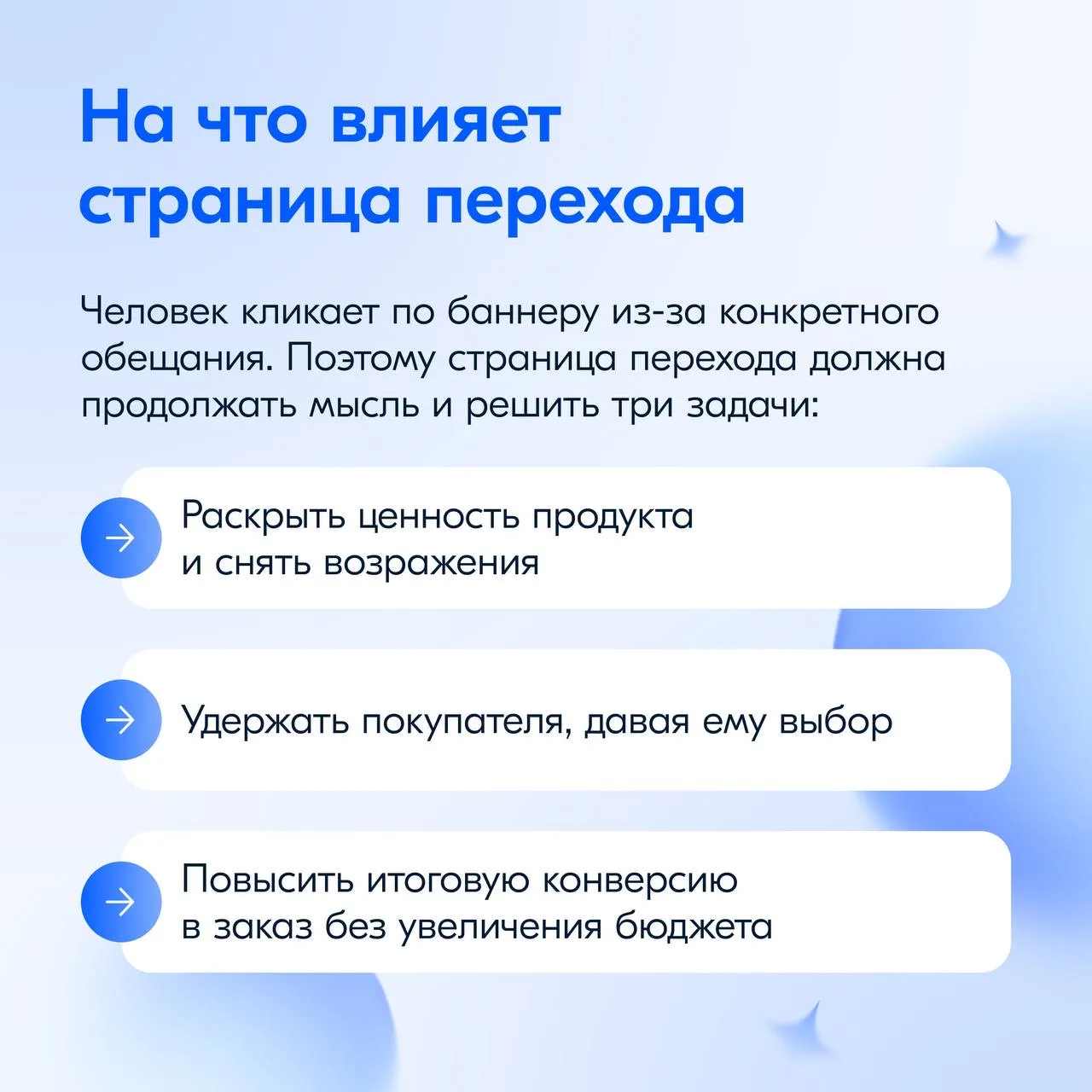 На что влияет страница перехода

Человек кликает по баннеру из-за конкретного обещания. Поэтому страница перехода должна продолжать мысль и решить три задачи:

Раскрыть ценность продукта и снять возражения

Удержать покупателя, давая ему выбор

Повысить итоговую конверсию в заказ без увеличения бюджета